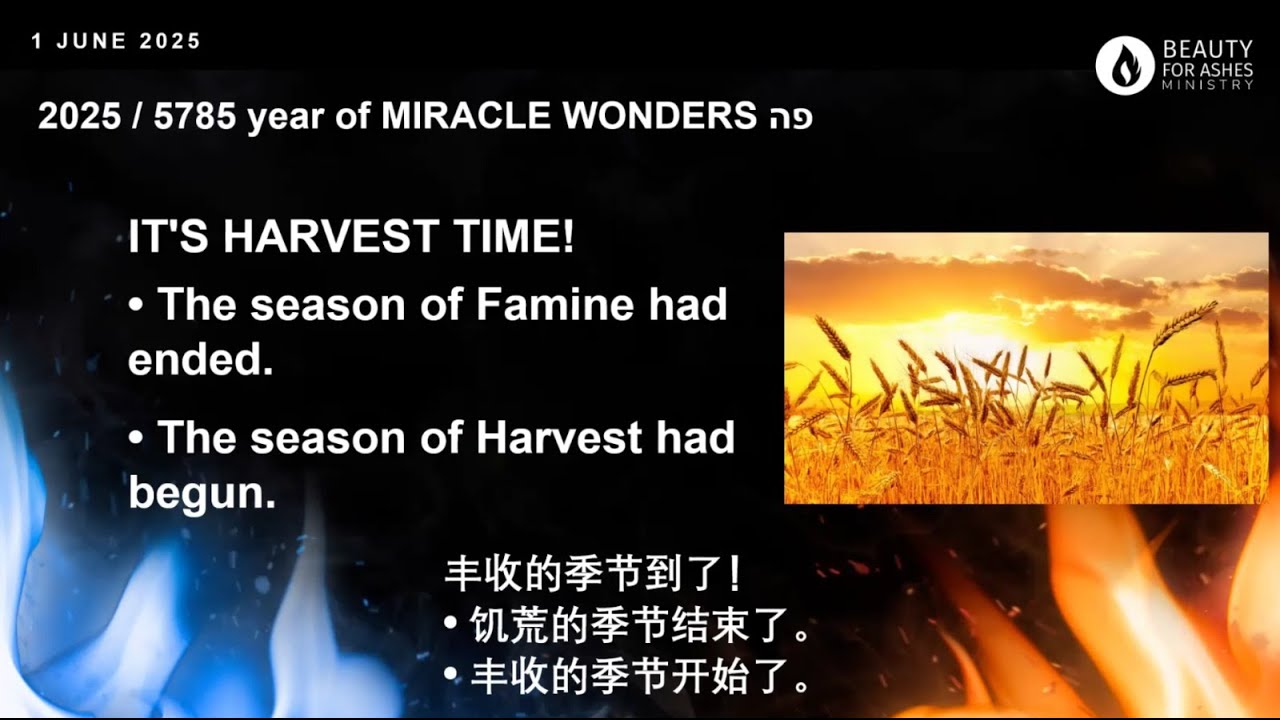 1 JUNE 2025

BEAUTY FOR ASHES MINISTRY

2025 / 5785 year of MIRACLE WONDERS פה

IT'S HARVEST TIME!

• The season of Famine had ended.

• The season of Harvest had begun.

丰收的季节到了！

• 饥荒的季节结束了。

• 丰收的季节开始了。